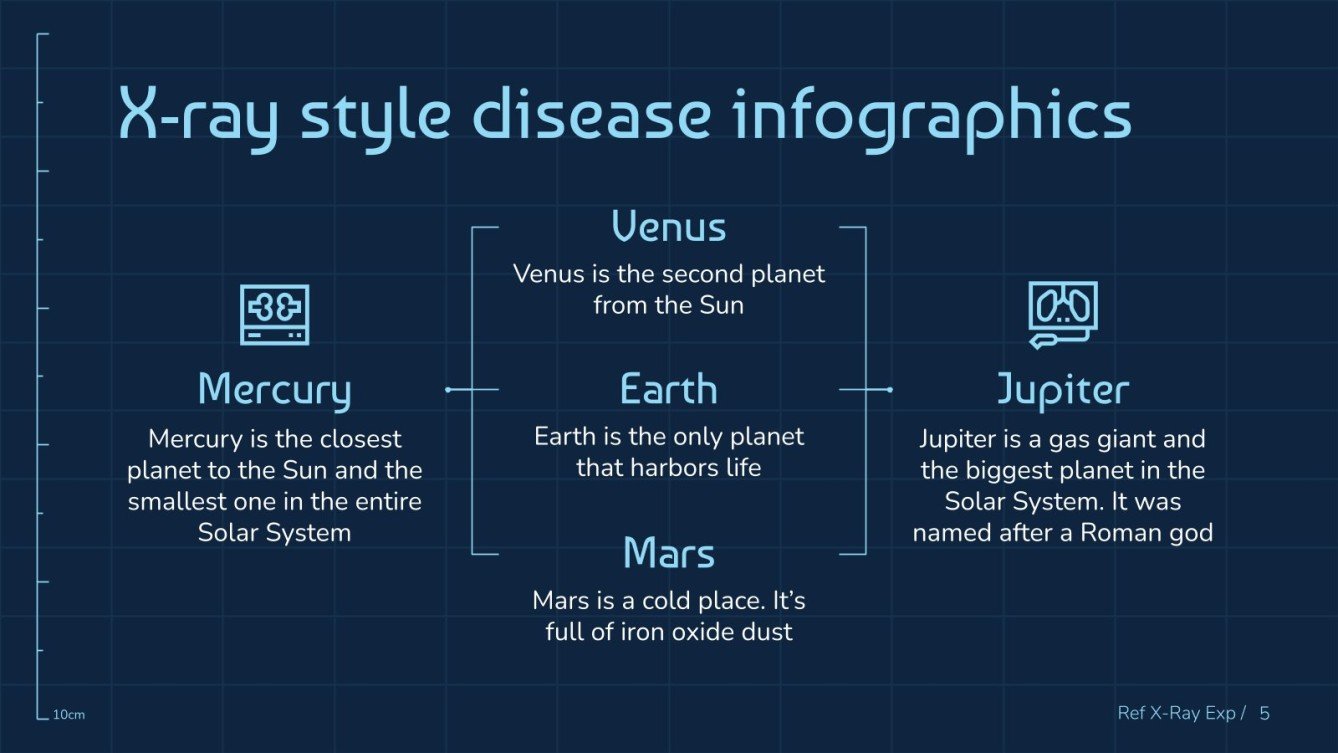 X-ray style disease infographics

Mercury
Mercury is the closest planet to the Sun and the smallest one in the entire Solar System

Venus
Venus is the second planet from the Sun

Earth
Earth is the only planet that harbors life

Mars
Mars is a cold place. It's full of iron oxide dust

Jupiter
Jupiter is a gas giant and the biggest planet in the Solar System. It was named after a Roman god

10cm

Ref X-Ray Exp / 5